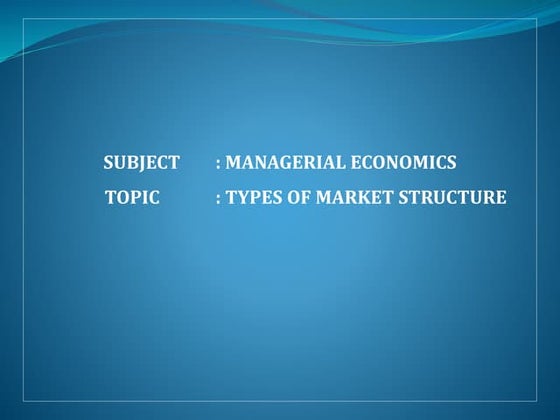 SUBJECT : MANAGERIAL ECONOMICS

TOPIC : TYPES OF MARKET STRUCTURE